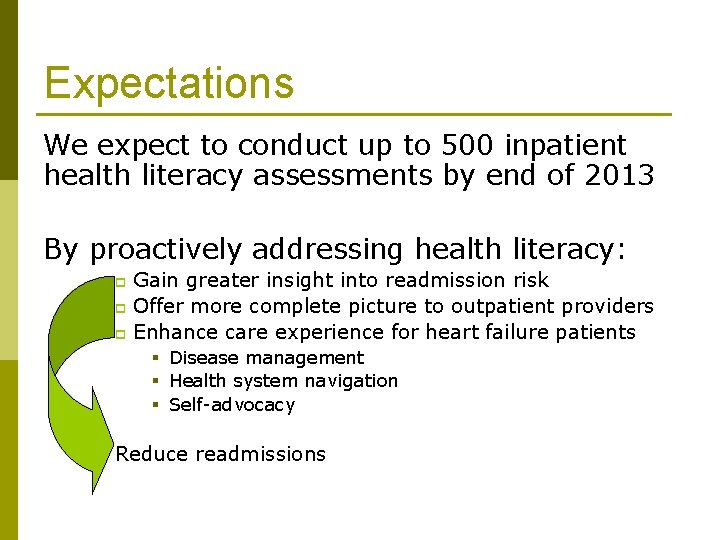 Expectations

We expect to conduct up to 500 inpatient health literacy assessments by end of 2013

By proactively addressing health literacy:

- Gain greater insight into readmission risk
- Offer more complete picture to outpatient providers
- Enhance care experience for heart failure patients
  - Disease management
  - Health system navigation
  - Self-advocacy

Reduce readmissions